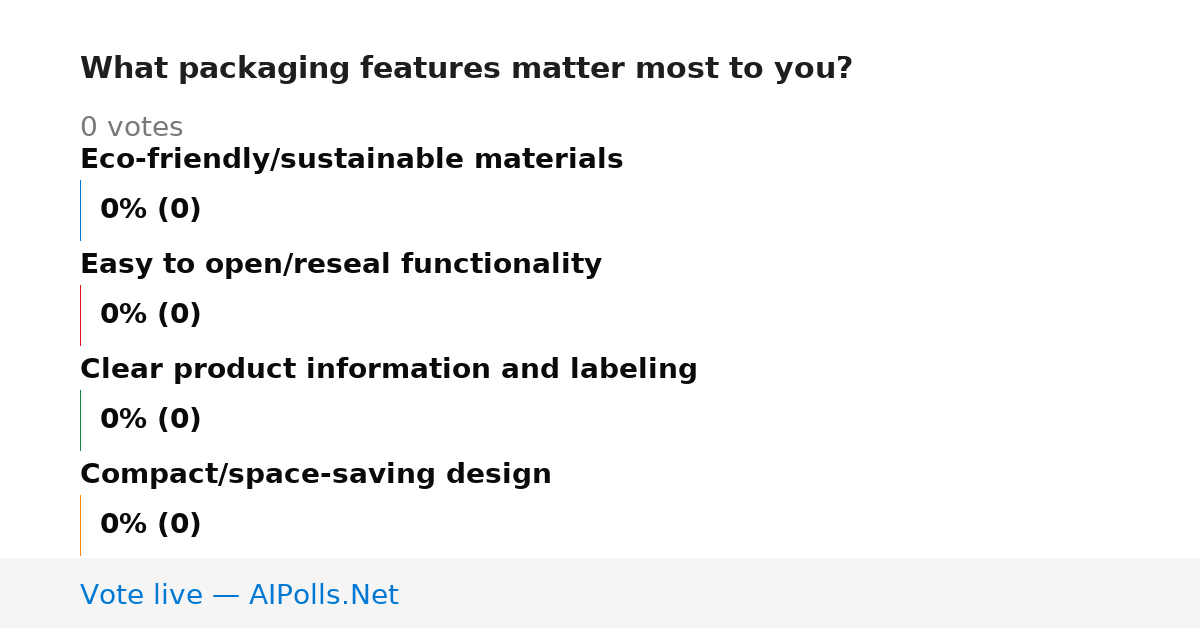 What packaging features matter most to you?

0 votes

Eco-friendly/sustainable materials

0% (0)

Easy to open/reseal functionality

0% (0)

Clear product information and labeling

0% (0)

Compact/space-saving design

0% (0)

Vote live — AIPolls.Net